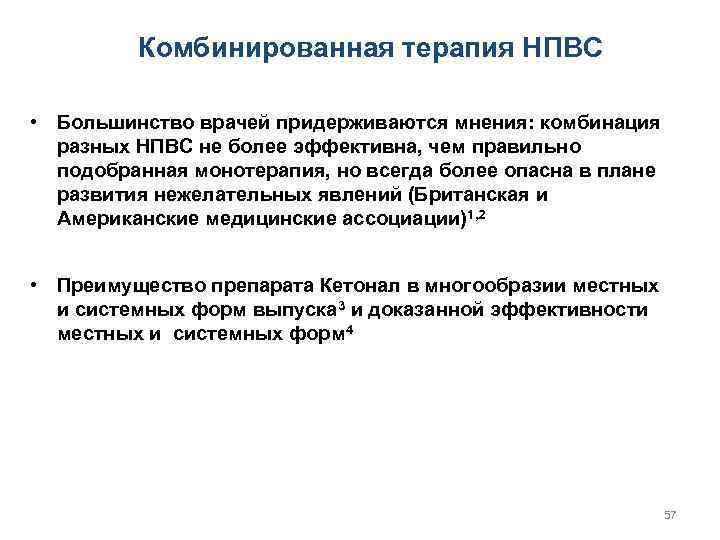 Комбинированная терапия НПВС

• Большинство врачей придерживаются мнения: комбинация разных НПВС не более эффективна, чем правильно подобранная монотерапия, но всегда более опасна в плане развития нежелательных явлений (Британская и Американские медицинские ассоциации)$^{1,2}$

• Преимущество препарата Кетонал в многообразии местных и системных форм выпуска$^{3}$ и доказанной эффективности местных и системных форм$^{4}$

57